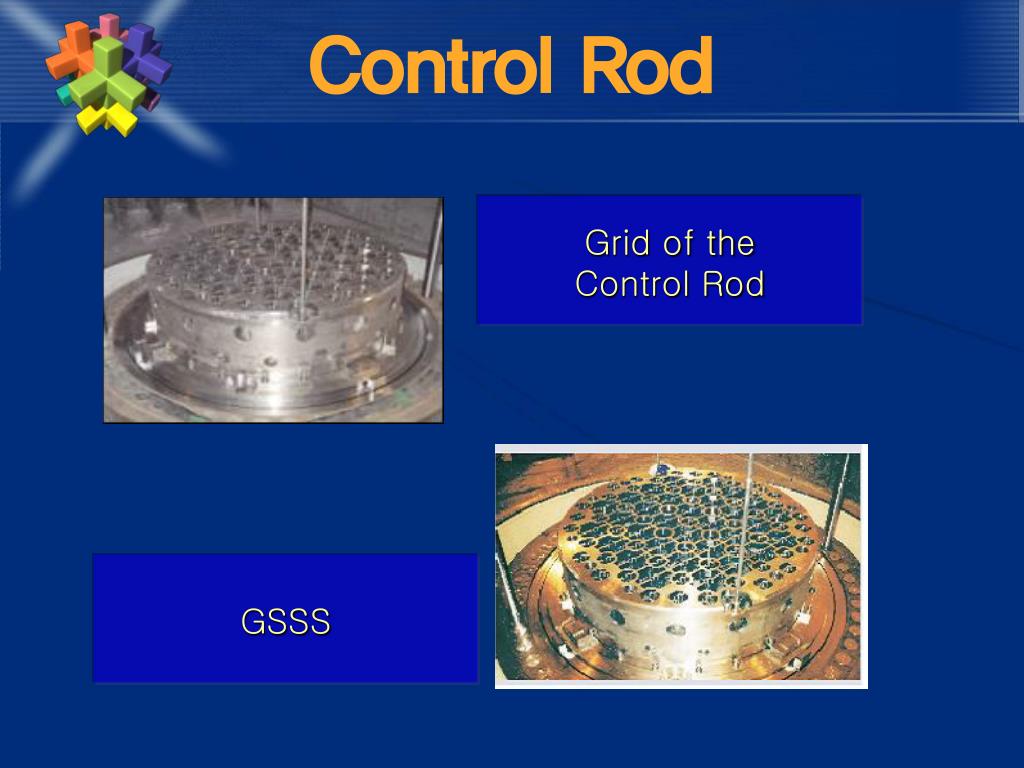 Control Rod

Grid of the Control Rod

GSSS